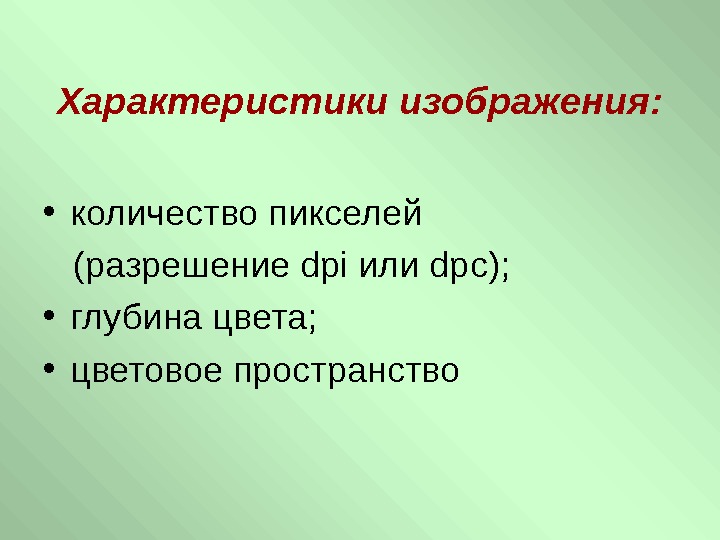 Характеристики изображения:

• количество пикселей (разрешение dpi или dpc);
• глубина цвета;
• цветовое пространство